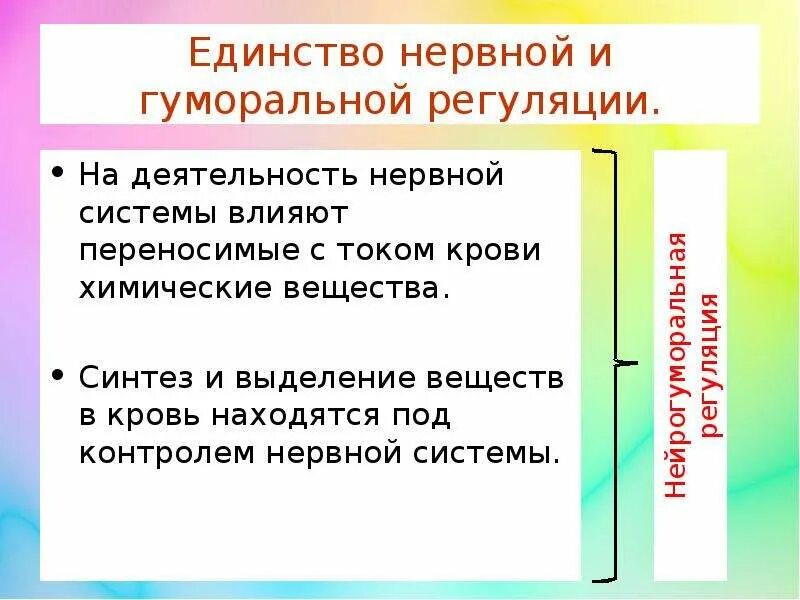 Единство нервной и гуморальной регуляции.

• На деятельность нервной системы влияют переносимые с током крови химические вещества.

• Синтез и выделение веществ в кровь находятся под контролем нервной системы.

Нейрогуморальная регуляция